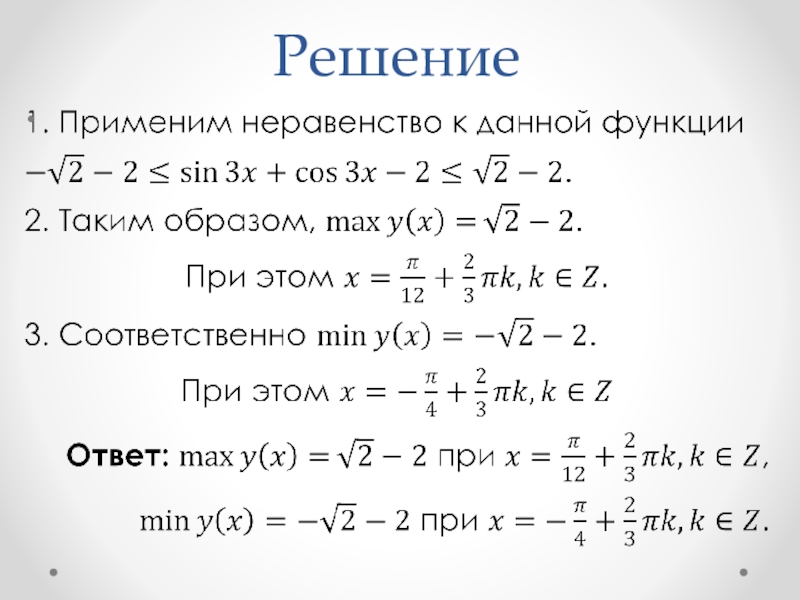 Решение

1. Применим неравенство к данной функции $-\sqrt{2}-2 \leq \sin 3x + \cos 3x - 2 \leq \sqrt{2}-2$.

2. Таким образом, $\max y(x) = \sqrt{2}-2$.

При этом $x = \frac{\pi}{12} + \frac{2}{3}\pi k, k \in Z$.

3. Соответственно $\min y(x) = -\sqrt{2}-2$.

При этом $x = -\frac{\pi}{4} + \frac{2}{3}\pi k, k \in Z$

Ответ: $\max y(x) = \sqrt{2}-2$ при $x = \frac{\pi}{12} + \frac{2}{3}\pi k, k \in Z$,

$\min y(x) = -\sqrt{2}-2$ при $x = -\frac{\pi}{4} + \frac{2}{3}\pi k, k \in Z$.